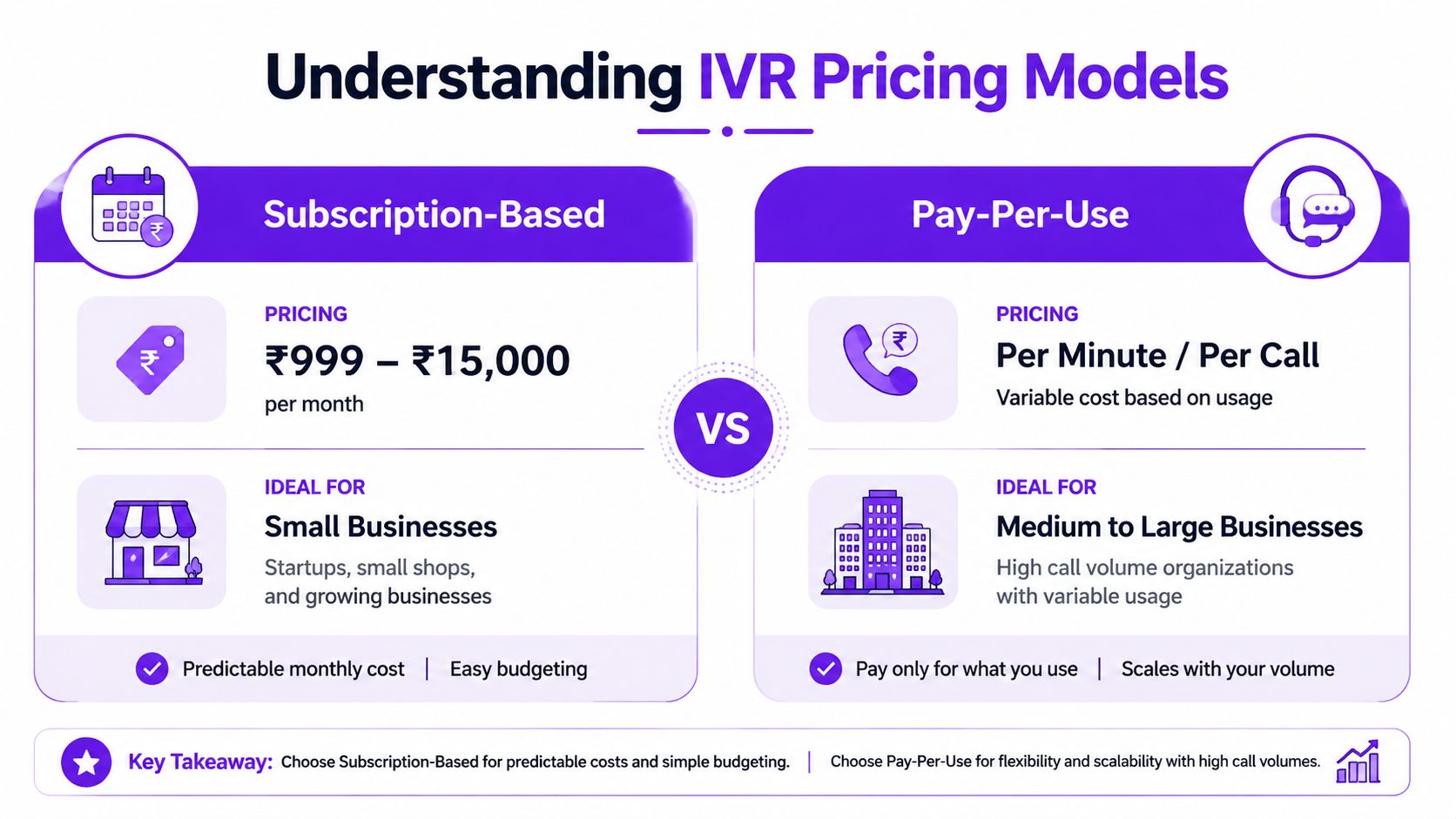 Understanding IVR Pricing Models

Subscription-Based

PRICING
₹999 – ₹15,000
per month

IDEAL FOR
Small Businesses
Startups, small shops, and growing businesses

Predictable monthly cost | Easy budgeting

VS

Pay-Per-Use

PRICING
Per Minute / Per Call
Variable cost based on usage

IDEAL FOR
Medium to Large Businesses
High call volume organizations with variable usage

Pay only for what you use | Scales with your volume

Key Takeaway: Choose Subscription-Based for predictable costs and simple budgeting. | Choose Pay-Per-Use for flexibility and scalability with high call volumes.